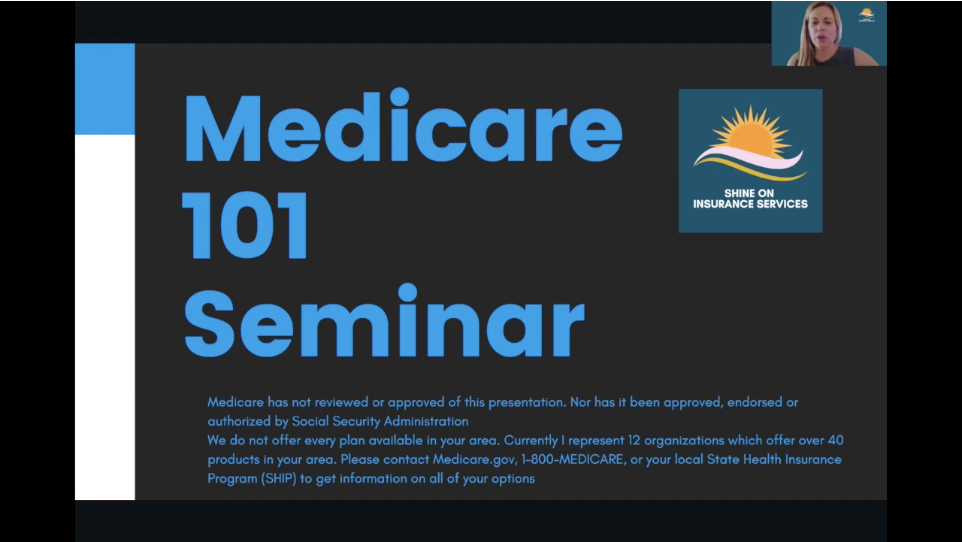 Medicare 101 Seminar

SHINE ON INSURANCE SERVICES

Medicare has not reviewed or approved of this presentation. Nor has it been approved, endorsed or authorized by Social Security Administration
We do not offer every plan available in your area. Currently I represent 12 organizations which offer over 40 products in your area. Please contact Medicare.gov, 1-800-MEDICARE, or your local State Health Insurance Program (SHIP) to get information on all of your options